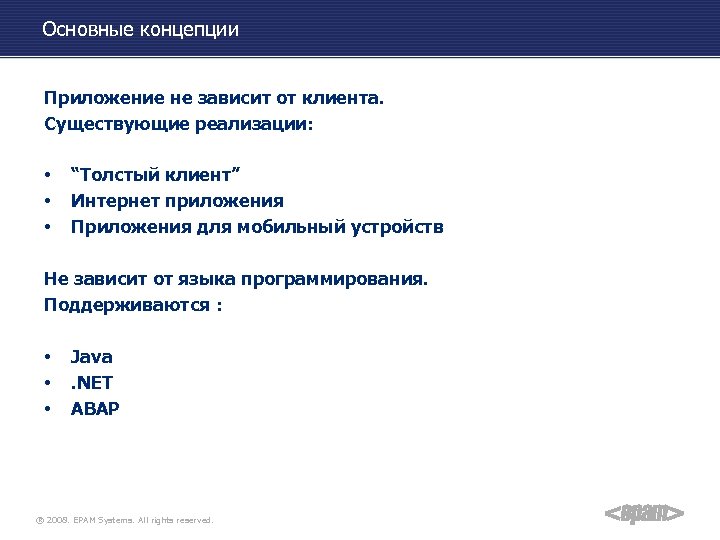 Основные концепции

Приложение не зависит от клиента.
Существующие реализации:

• “Толстый клиент”
• Интернет приложения
• Приложения для мобильный устройств

Не зависит от языка программирования.
Поддерживаются :

• Java
• .NET
• ABAP

® 2008. EPAM Systems. All rights reserved.

<epam>